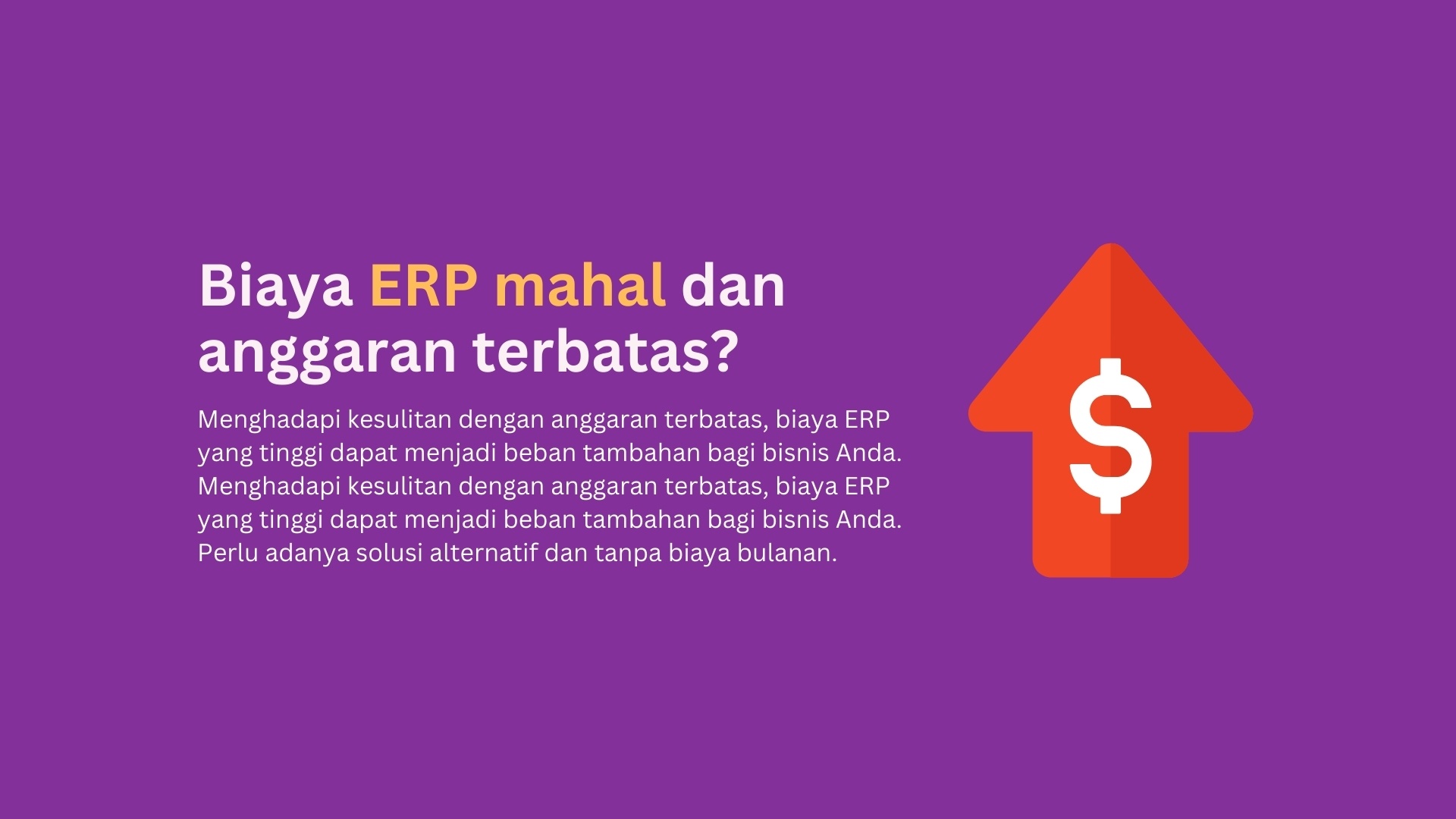 Biaya ERP mahal dan anggaran terbatas?

Menghadapi kesulitan dengan anggaran terbatas, biaya ERP yang tinggi dapat menjadi beban tambahan bagi bisnis Anda. Menghadapi kesulitan dengan anggaran terbatas, biaya ERP yang tinggi dapat menjadi beban tambahan bagi bisnis Anda. Perlu adanya solusi alternatif dan tanpa biaya bulanan.

$